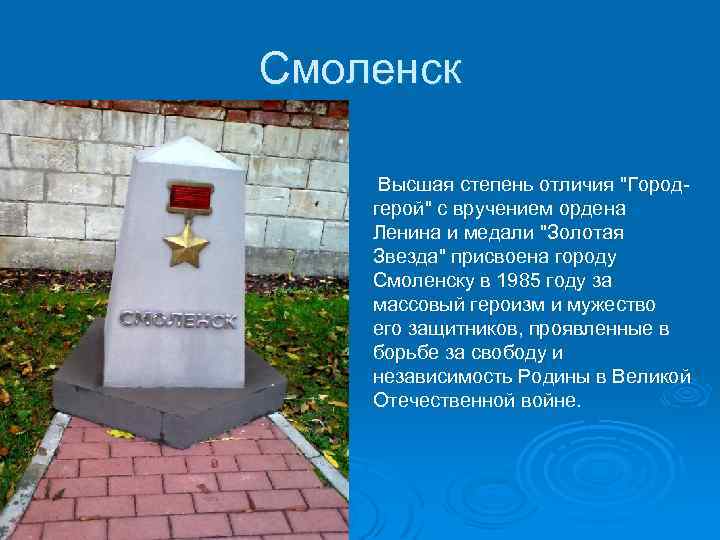 Смоленск

СМОЛЕНСК

Высшая степень отличия "Город-герой" с вручением ордена Ленина и медали "Золотая Звезда" присвоена городу Смоленску в 1985 году за массовый героизм и мужество его защитников, проявленные в борьбе за свободу и независимость Родины в Великой Отечественной войне.